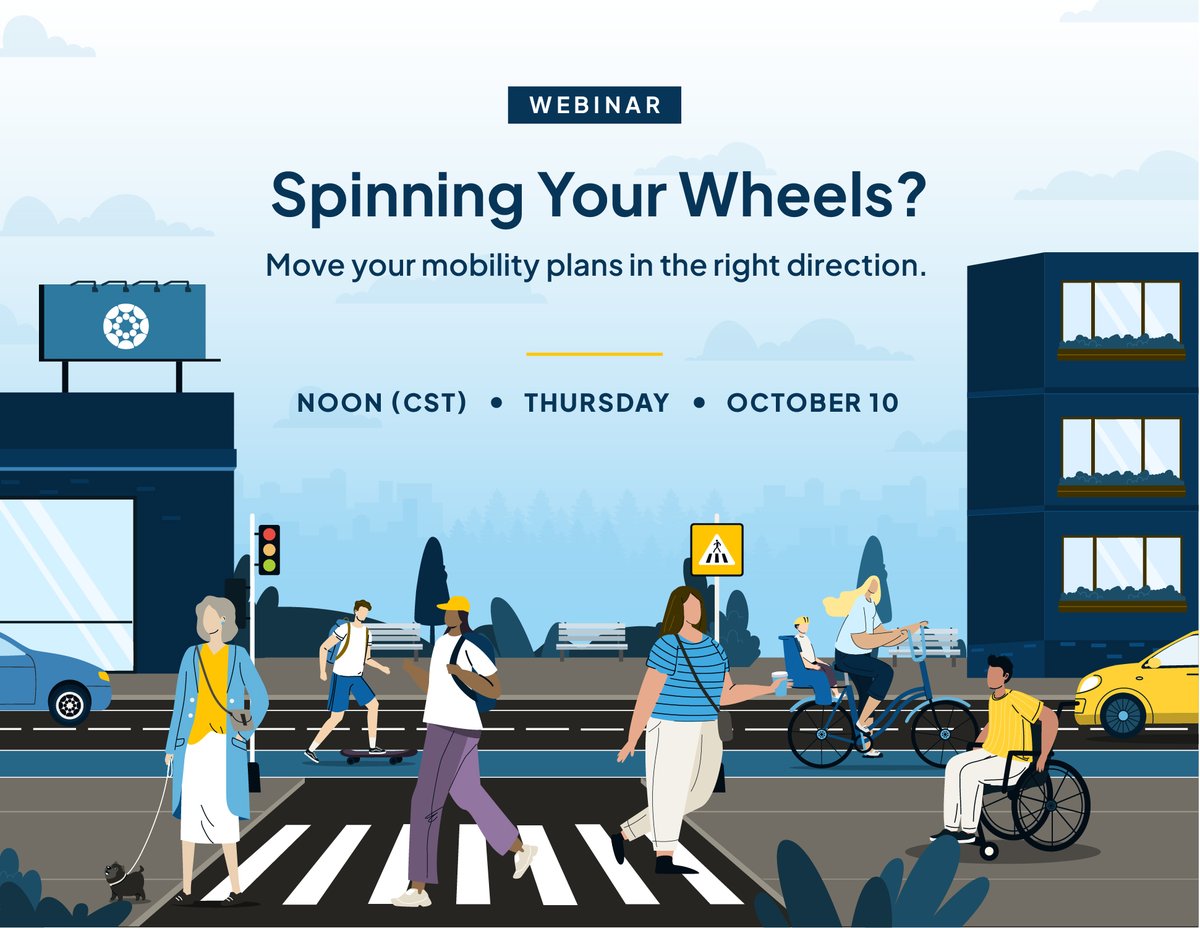 WEBINAR

Spinning Your Wheels?

Move your mobility plans in the right direction.

NOON (CST) • THURSDAY • OCTOBER 10